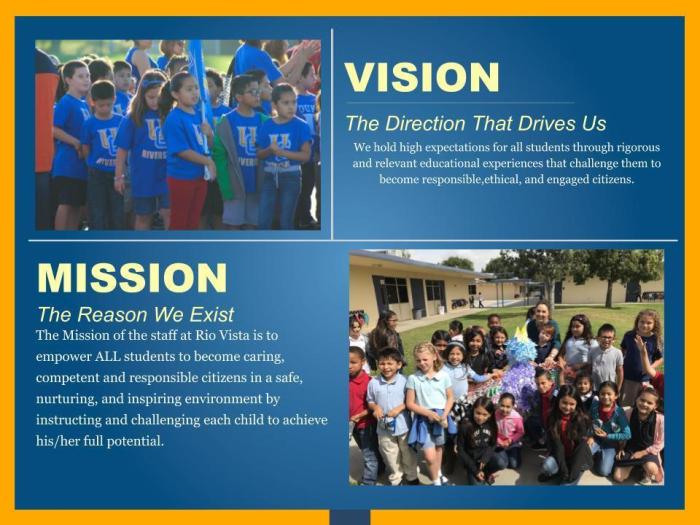 VISION

The Direction That Drives Us

We hold high expectations for all students through rigorous and relevant educational experiences that challenge them to become responsible,ethical, and engaged citizens.

MISSION

The Reason We Exist

The Mission of the staff at Rio Vista is to empower ALL students to become caring, competent and responsible citizens in a safe, nurturing, and inspiring environment by instructing and challenging each child to achieve his/her full potential.